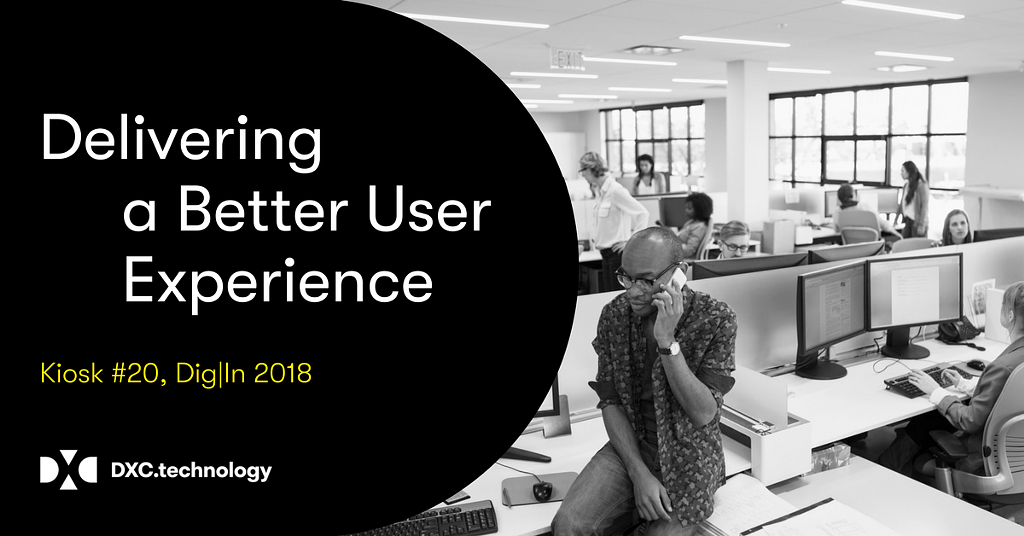 Delivering a Better User Experience

Kiosk #20, Dig|In 2018

DXC.technology

EXIT